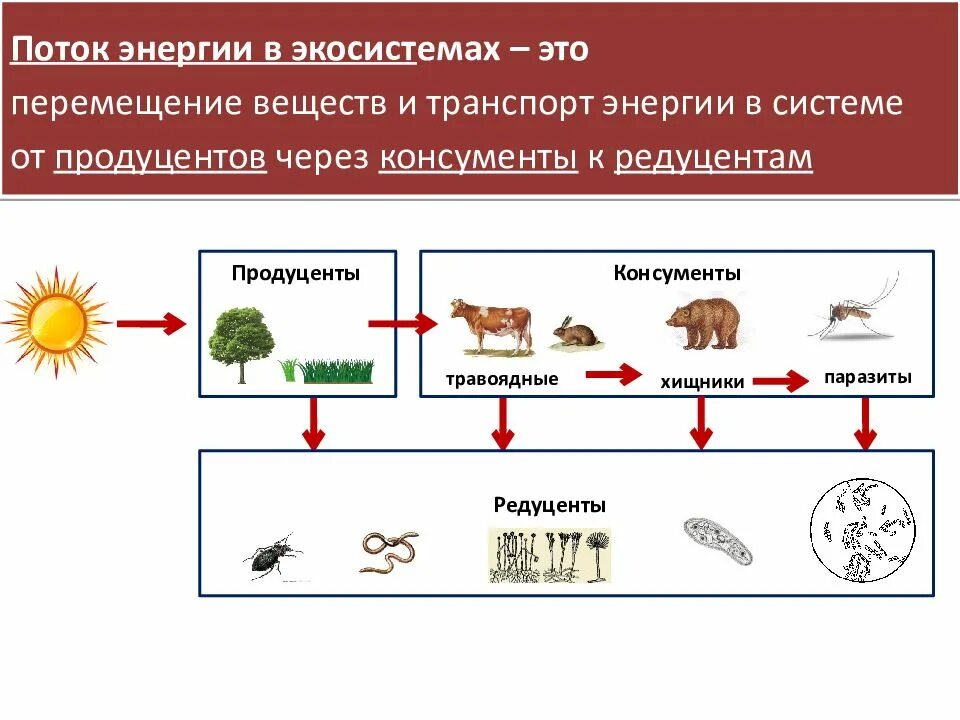 Поток энергии в экосистемах – это перемещение веществ и транспорт энергии в системе от продуцентов через консументы к редуцентам

Продуценты

Консументы

травоядные

хищники

паразиты

Редуценты